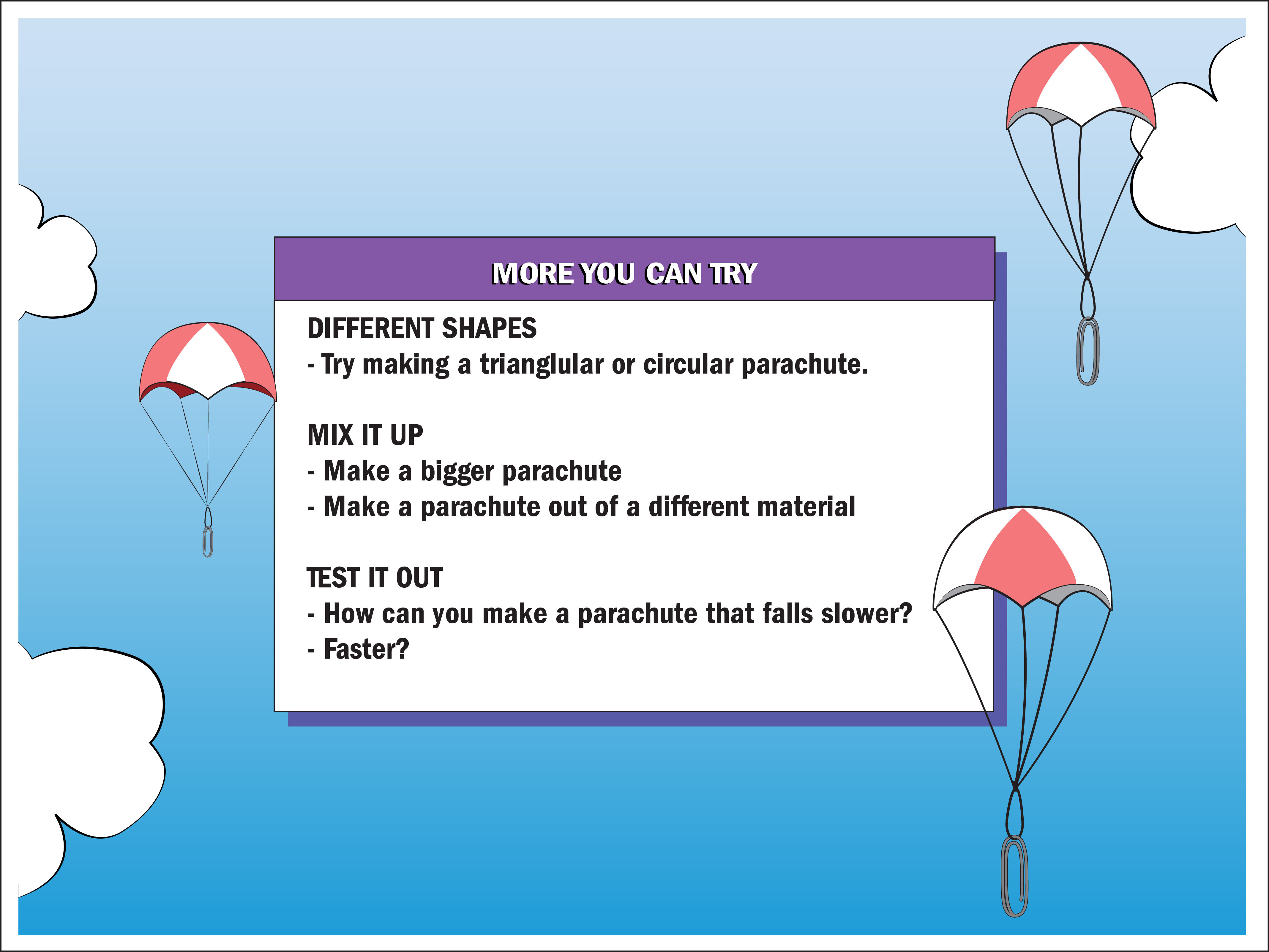 MORE YOU CAN TRY

DIFFERENT SHAPES
- Try making a trianglular or circular parachute.

MIX IT UP
- Make a bigger parachute
- Make a parachute out of a different material

TEST IT OUT
- How can you make a parachute that falls slower?
- Faster?